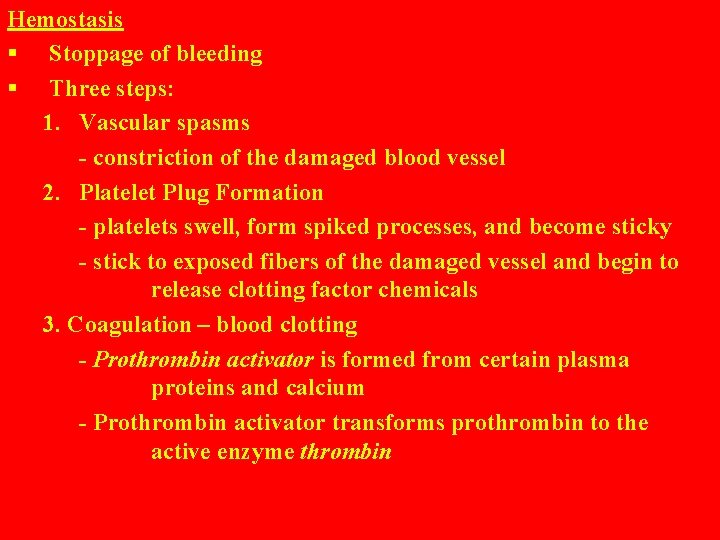 Hemostasis

▪ Stoppage of bleeding

▪ Three steps:

1. Vascular spasms
- constriction of the damaged blood vessel

2. Platelet Plug Formation
- platelets swell, form spiked processes, and become sticky
- stick to exposed fibers of the damaged vessel and begin to release clotting factor chemicals

3. Coagulation – blood clotting
- Prothrombin activator is formed from certain plasma proteins and calcium
- Prothrombin activator transforms prothrombin to the active enzyme thrombin